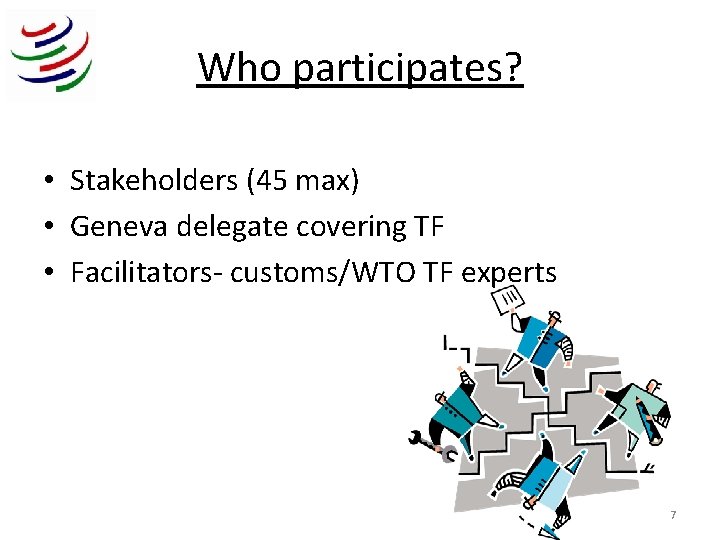 Who participates?

• Stakeholders (45 max)
• Geneva delegate covering TF
• Facilitators- customs/WTO TF experts

7